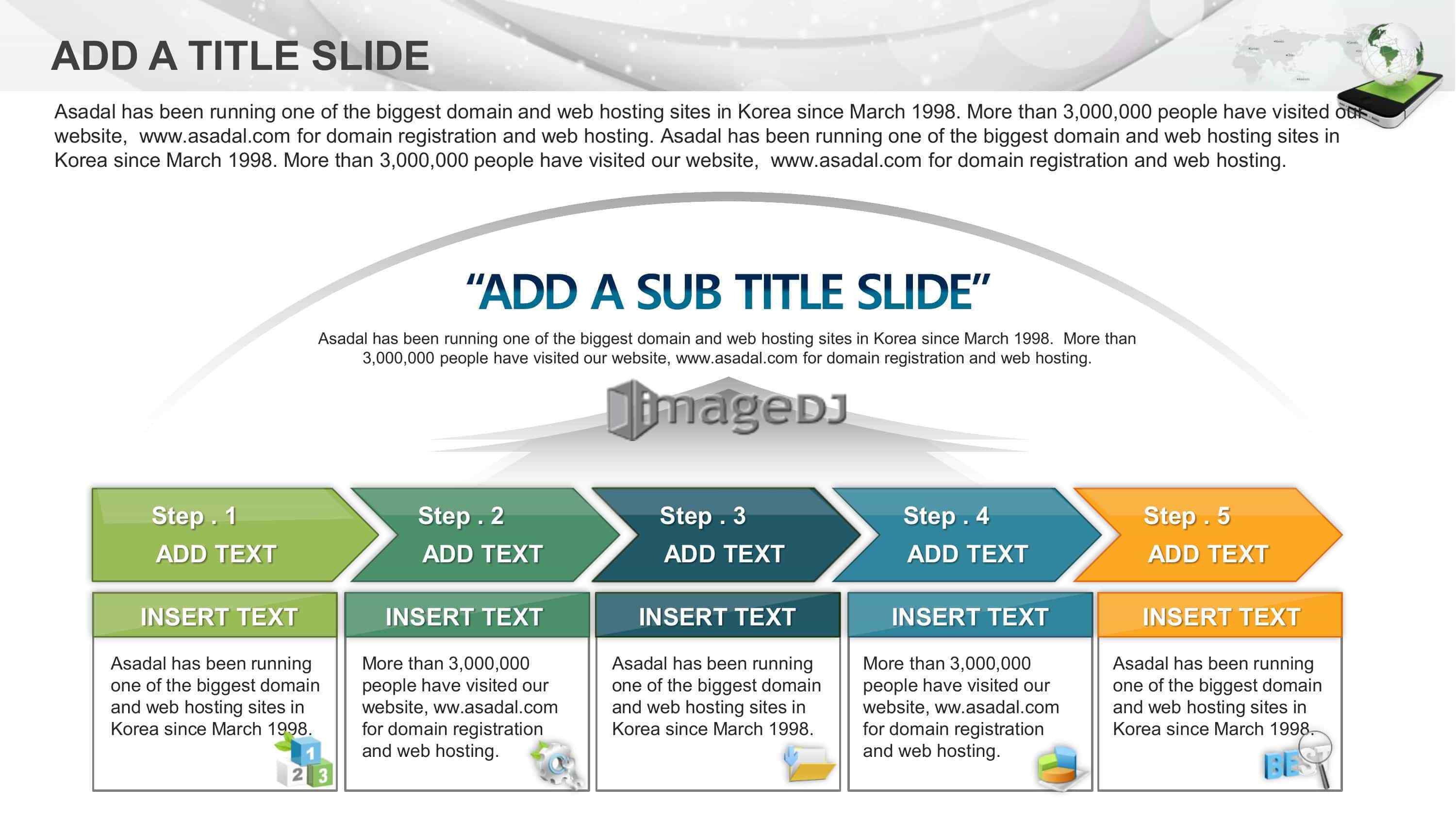 ADD A TITLE SLIDE

Asadal has been running one of the biggest domain and web hosting sites in Korea since March 1998. More than 3,000,000 people have visited our website, www.asadal.com for domain registration and web hosting. Asadal has been running one of the biggest domain and web hosting sites in Korea since March 1998. More than 3,000,000 people have visited our website, www.asadal.com for domain registration and web hosting.

"ADD A SUB TITLE SLIDE"

Asadal has been running one of the biggest domain and web hosting sites in Korea since March 1998. More than 3,000,000 people have visited our website, www.asadal.com for domain registration and web hosting.

imageDJ

Step . 1
ADD TEXT

Step . 2
ADD TEXT

Step . 3
ADD TEXT

Step . 4
ADD TEXT

Step . 5
ADD TEXT

INSERT TEXT
Asadal has been running one of the biggest domain and web hosting sites in Korea since March 1998.

1 2 3

INSERT TEXT
More than 3,000,000 people have visited our website, ww.asadal.com for domain registration and web hosting.

INSERT TEXT
Asadal has been running one of the biggest domain and web hosting sites in Korea since March 1998.

INSERT TEXT
More than 3,000,000 people have visited our website, ww.asadal.com for domain registration and web hosting.

INSERT TEXT
Asadal has been running one of the biggest domain and web hosting sites in Korea since March 1998.

BEST